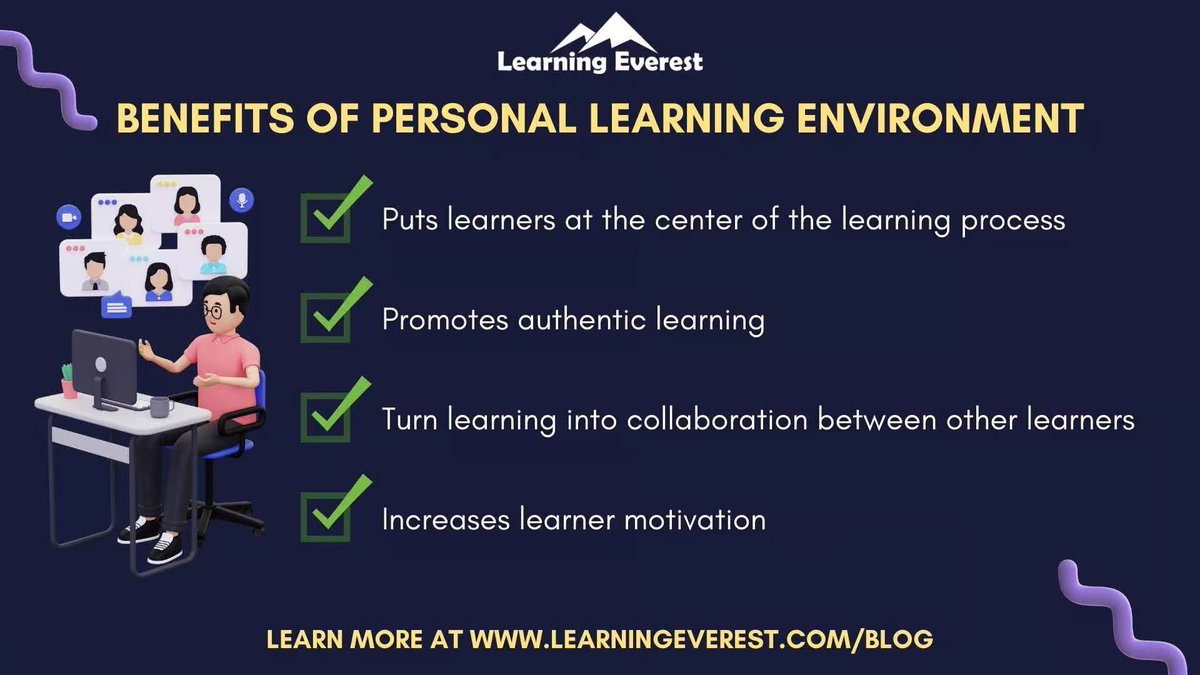 Learning Everest

BENEFITS OF PERSONAL LEARNING ENVIRONMENT

Puts learners at the center of the learning process

Promotes authentic learning

Turn learning into collaboration between other learners

Increases learner motivation

LEARN MORE AT WWW.LEARNINGEVEREST.COM/BLOG